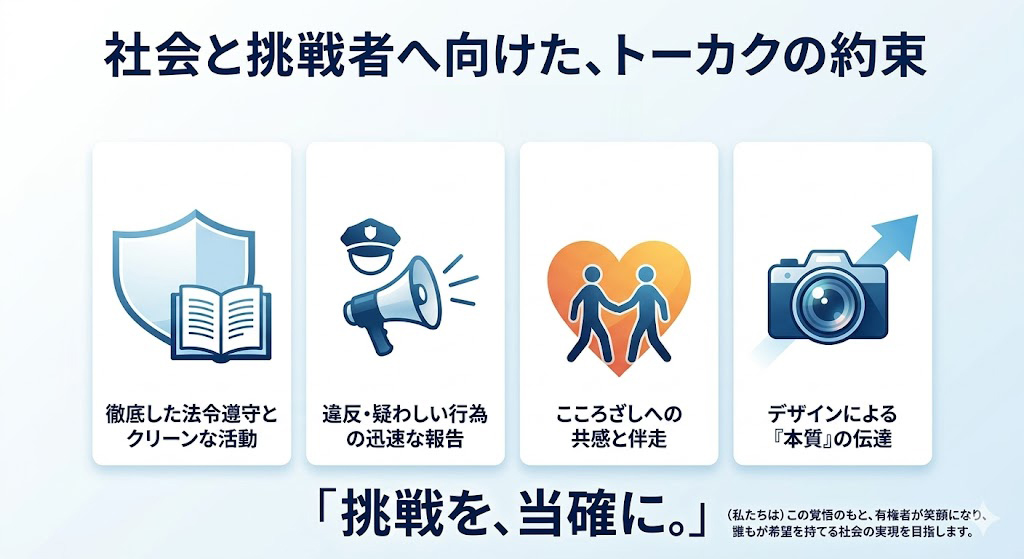 社会と挑戦者へ向けた、トーカクの約束

徹底した法令遵守とクリーンな活動

違反・疑わしい行為の迅速な報告

こころざしへの共感と伴走

デザインによる『本質』の伝達

「挑戦を、当確に。」

（私たちは）この覚悟のもと、有権者が笑顔になり、誰もが希望を持てる社会の実現を目指します。